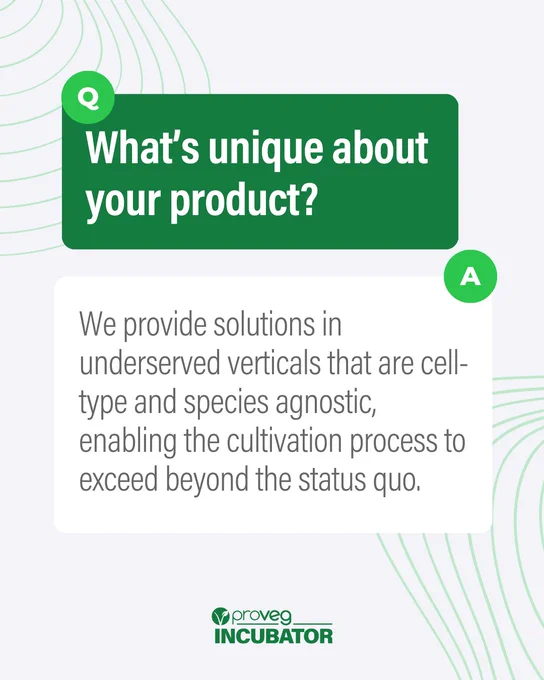 Q

What's unique about your product?

A

We provide solutions in underserved verticals that are cell-type and species agnostic, enabling the cultivation process to exceed beyond the status quo.

proveg
INCUBATOR